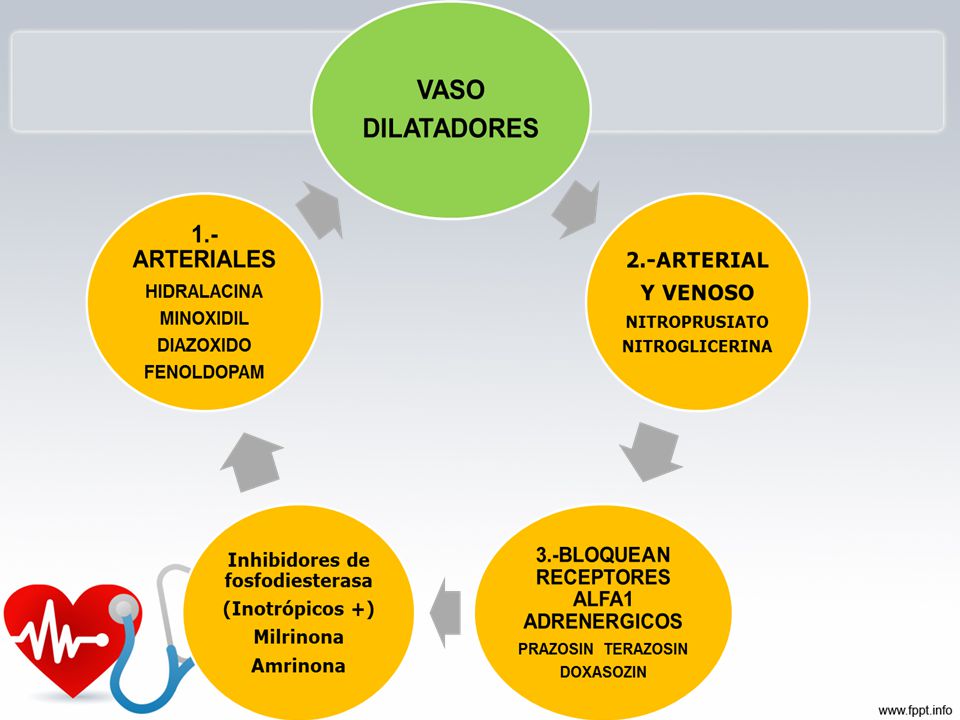 VASO
DILATADORES

1.-
ARTERIALES
HIDRALACINA
MINOXIDIL
DIAZOXIDO
FENOLDOPAM

2.-ARTERIAL
Y VENOSO
NITROPRUSIATO
NITROGLICERINA

3.-BLOQUEAN
RECEPTORES
ALFA1
ADRENERGICOS
PRAZOSIN TERAZOSIN
DOXASOZIN

Inhibidores de
fosfodiesterasa
(Inotrópicos +)
Milrinona
Amrinona

www.fppt.info